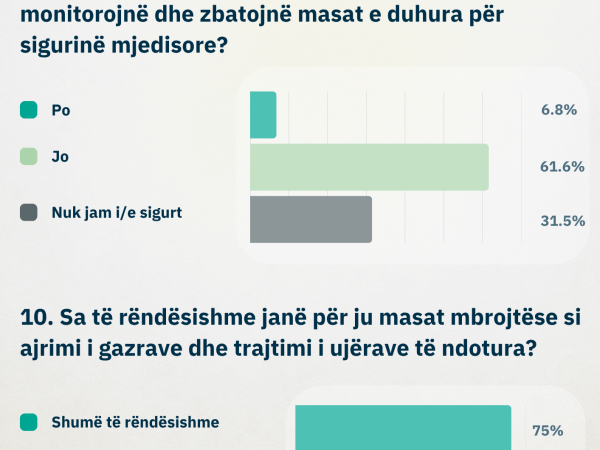 monitorojnë dhe zbatojnë masat e duhura për sigurinë mjedisore?

Po
6.8%

Jo
61.6%

Nuk jam i/e sigurt
31.5%

10. Sa të rëndësishme janë për ju masat mbrojtëse si ajrimi i gazrave dhe trajtimi i ujërave të ndotura?

Shumë të rëndësishme
75%